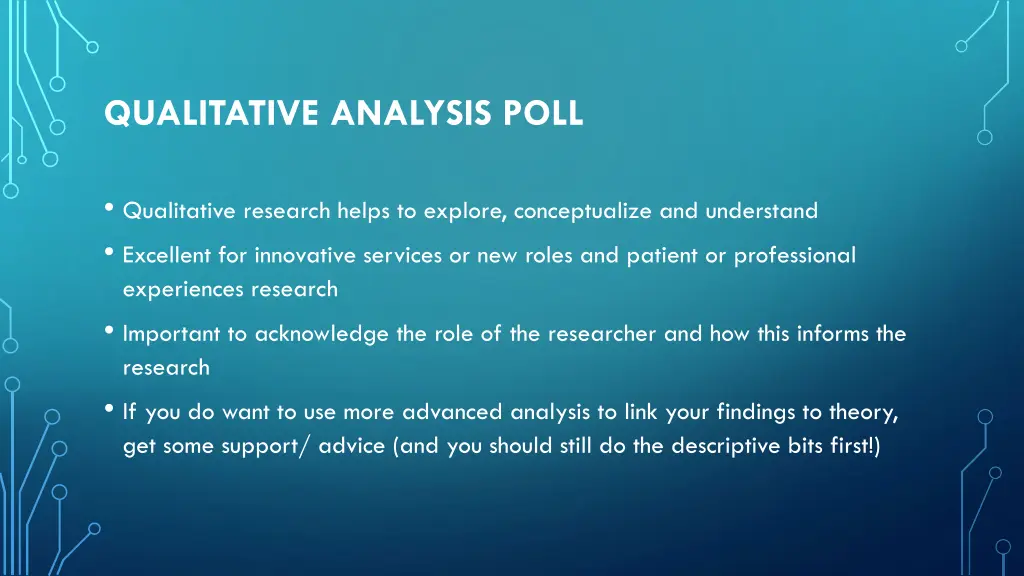 QUALITATIVE ANALYSIS POLL

• Qualitative research helps to explore, conceptualize and understand

• Excellent for innovative services or new roles and patient or professional experiences research

• Important to acknowledge the role of the researcher and how this informs the research

• If you do want to use more advanced analysis to link your findings to theory, get some support/ advice (and you should still do the descriptive bits first!)